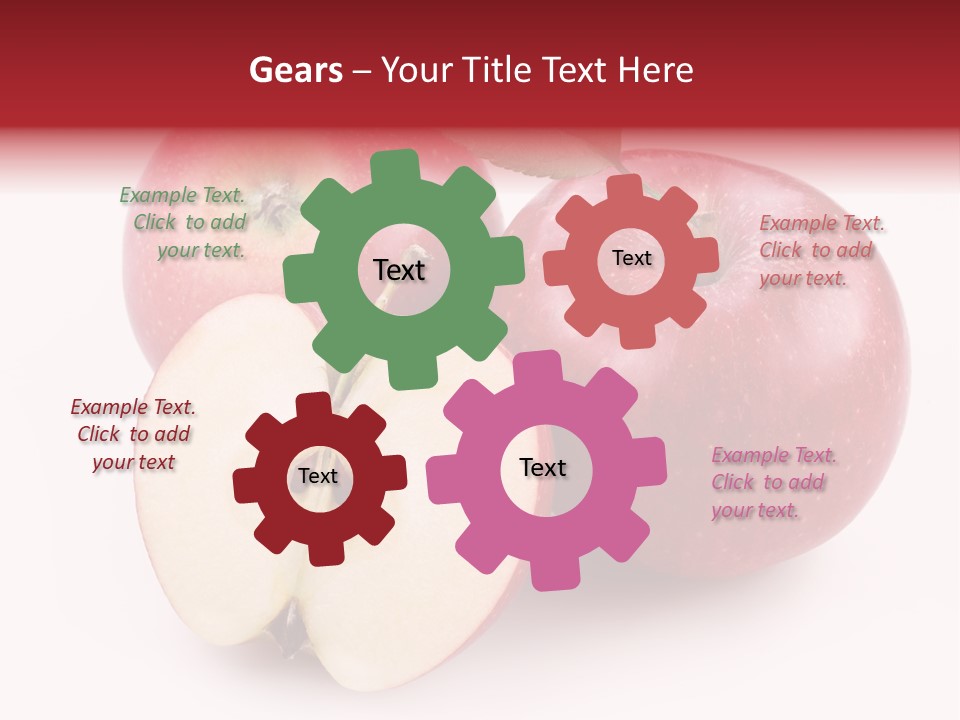 Gears – Your Title Text Here

Example Text. Click to add your text.

Text

Text

Example Text. Click to add your text.

Example Text. Click to add your text

Text

Text

Example Text. Click to add your text.